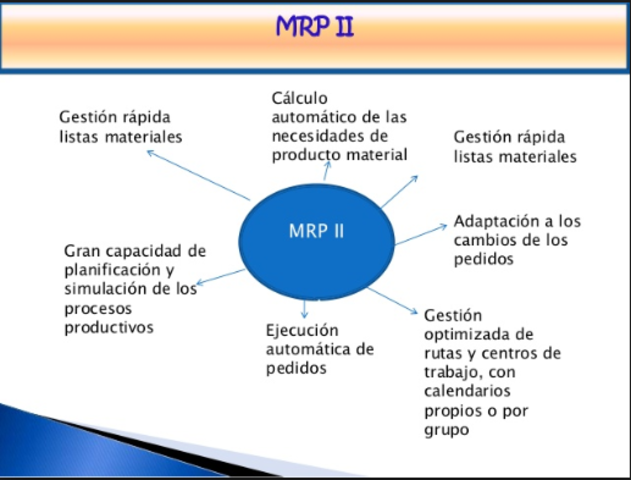 MRP II

Gestión rápida listas materiales

Cálculo automático de las necesidades de producto material

Gestión rápida listas materiales

MRP II

Adaptación a los cambios de los pedidos

Gran capacidad de planificación y simulación de los procesos productivos

Ejecución automática de pedidos

Gestión optimizada de rutas y centros de trabajo, con calendarios propios o por grupo